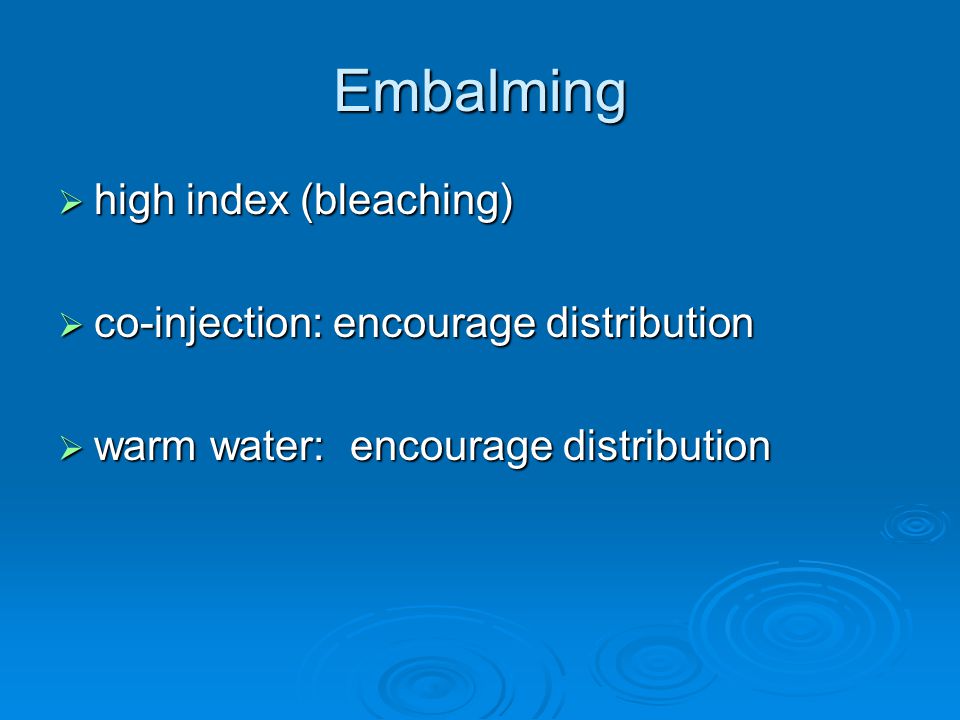 Embalming

➢ high index (bleaching)

➢ co-injection: encourage distribution

➢ warm water:  encourage distribution